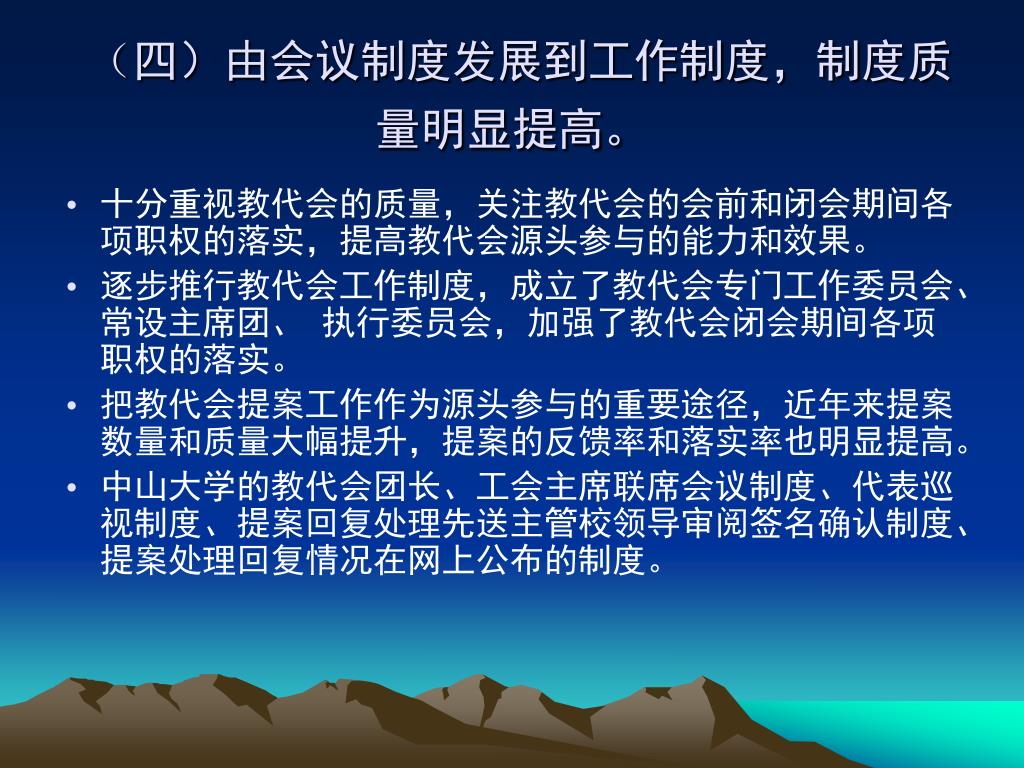 （四）由会议制度发展到工作制度，制度质量明显提高。

• 十分重视教代会的质量，关注教代会的会前和闭会期间各项职权的落实，提高教代会源头参与的能力和效果。
• 逐步推行教代会工作制度，成立了教代会专门工作委员会、常设主席团、 执行委员会，加强了教代会闭会期间各项职权的落实。
• 把教代会提案工作作为源头参与的重要途径，近年来提案数量和质量大幅提升，提案的反馈率和落实率也明显提高。
• 中山大学的教代会团长、工会主席联席会议制度、代表巡视制度、提案回复处理先送主管校领导审阅签名确认制度、提案处理回复情况在网上公布的制度。